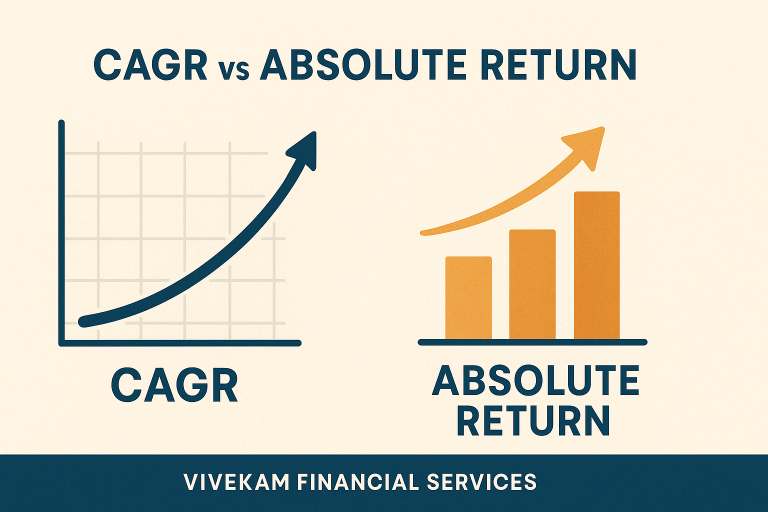 CAGR vs ABSOLUTE RETURN

CAGR

ABSOLUTE RETURN

VIVEKAM FINANCIAL SERVICES